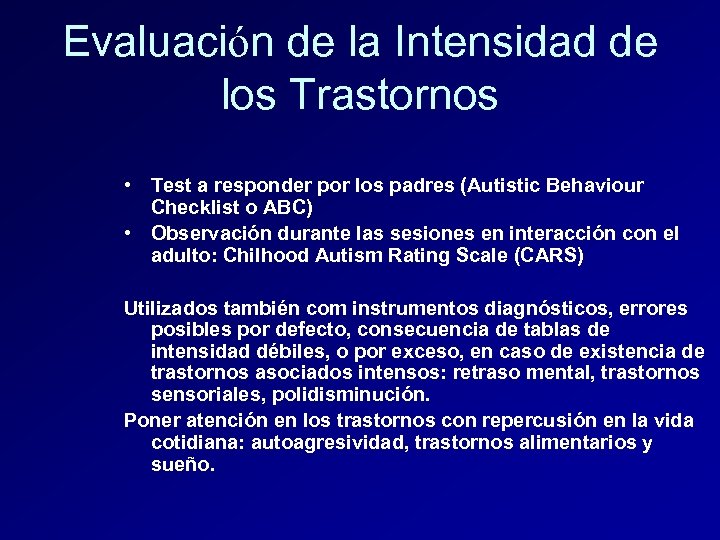 Evaluación de la Intensidad de los Trastornos

• Test a responder por los padres (Autistic Behaviour Checklist o ABC)
• Observación durante las sesiones en interacción con el adulto: Chilhood Autism Rating Scale (CARS)

Utilizados también com instrumentos diagnósticos, errores posibles por defecto, consecuencia de tablas de intensidad débiles, o por exceso, en caso de existencia de trastornos asociados intensos: retraso mental, trastornos sensoriales, polidisminución.

Poner atención en los trastornos con repercusión en la vida cotidiana: autoagresividad, trastornos alimentarios y sueño.